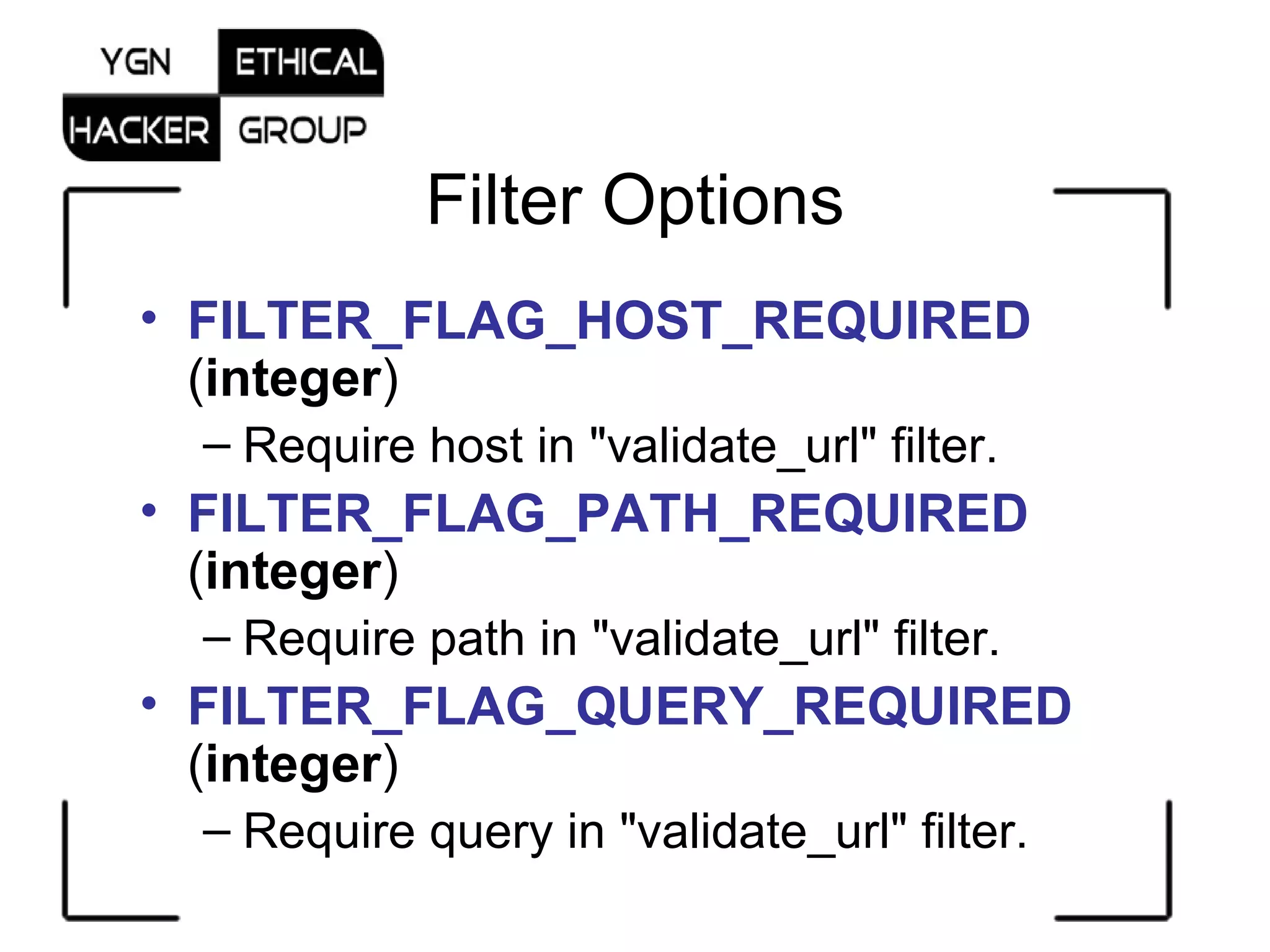 YGN ETHICAL
HACKER GROUP

Filter Options

• FILTER_FLAG_HOST_REQUIRED (integer)
– Require host in "validate_url" filter.
• FILTER_FLAG_PATH_REQUIRED (integer)
– Require path in "validate_url" filter.
• FILTER_FLAG_QUERY_REQUIRED (integer)
– Require query in "validate_url" filter.